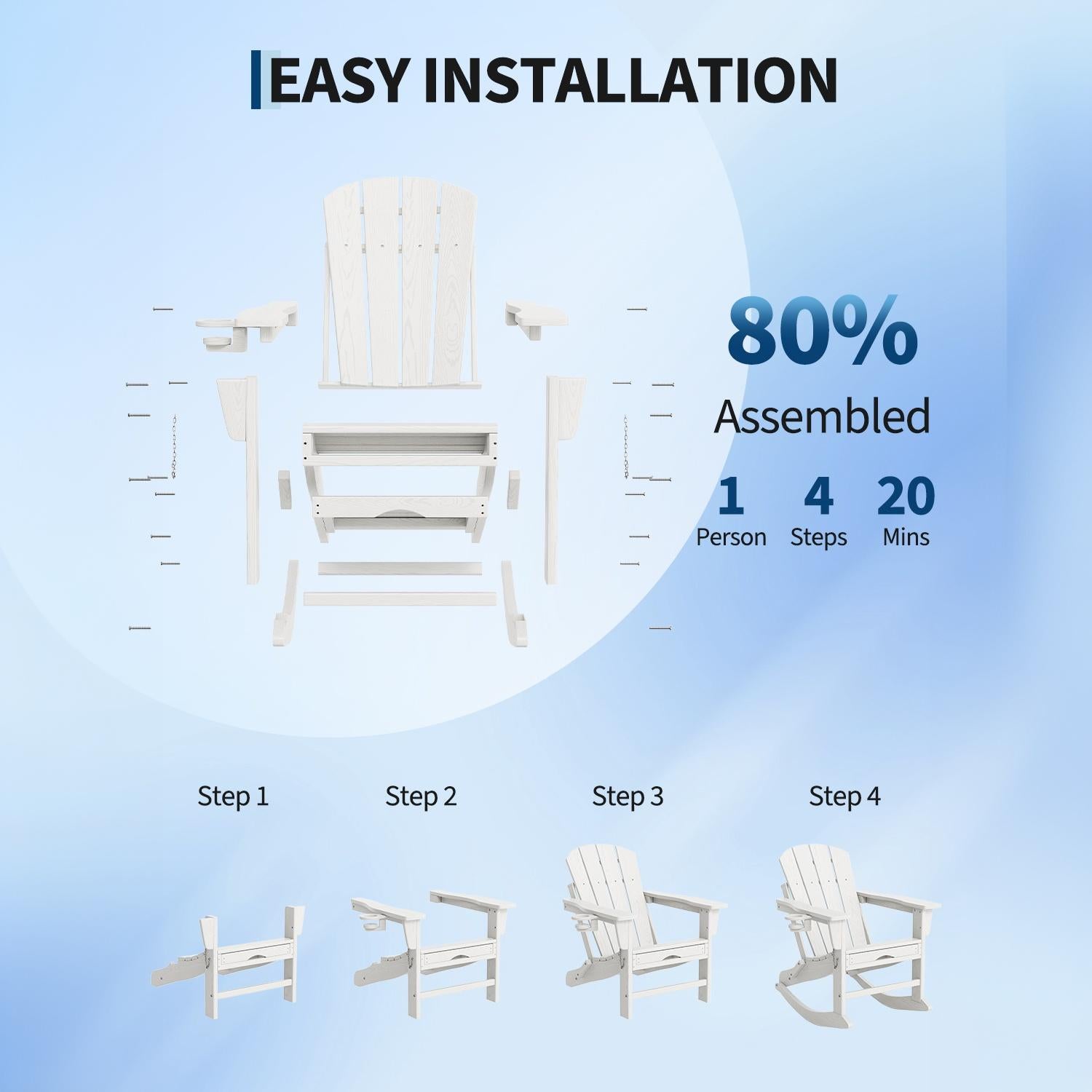 EASY INSTALLATION

80%
Assembled

1
Person

4
Steps

20
Mins

Step 1

Step 2

Step 3

Step 4